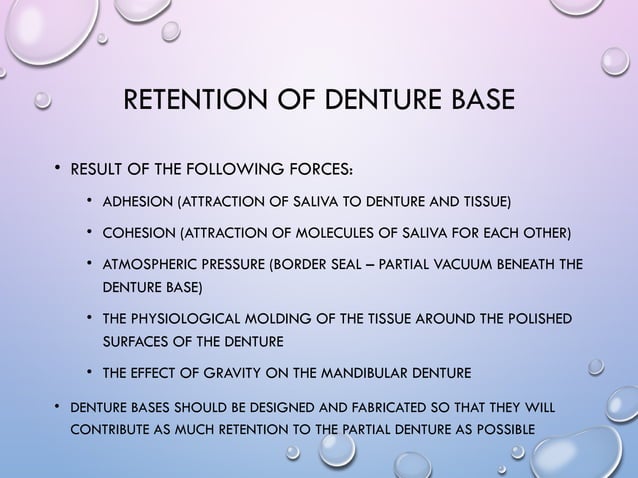 RETENTION OF DENTURE BASE

• RESULT OF THE FOLLOWING FORCES:

• ADHESION (ATTRACTION OF SALIVA TO DENTURE AND TISSUE)

• COHESION (ATTRACTION OF MOLECULES OF SALIVA FOR EACH OTHER)

• ATMOSPHERIC PRESSURE (BORDER SEAL – PARTIAL VACUUM BENEATH THE DENTURE BASE)

• THE PHYSIOLOGICAL MOLDING OF THE TISSUE AROUND THE POLISHED SURFACES OF THE DENTURE

• THE EFFECT OF GRAVITY ON THE MANDIBULAR DENTURE

• DENTURE BASES SHOULD BE DESIGNED AND FABRICATED SO THAT THEY WILL CONTRIBUTE AS MUCH RETENTION TO THE PARTIAL DENTURE AS POSSIBLE